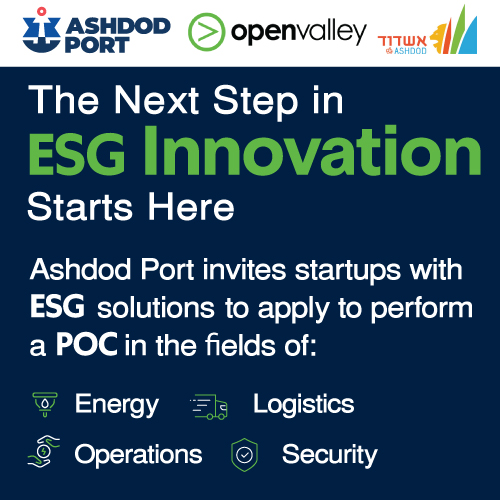 ASHDOD PORT

openvalley

אשדוד ASHDOD

The Next Step in
ESG Innovation
Starts Here

Ashdod Port invites startups with ESG solutions to apply to perform a POC in the fields of:

Energy
Logistics
Operations
Security